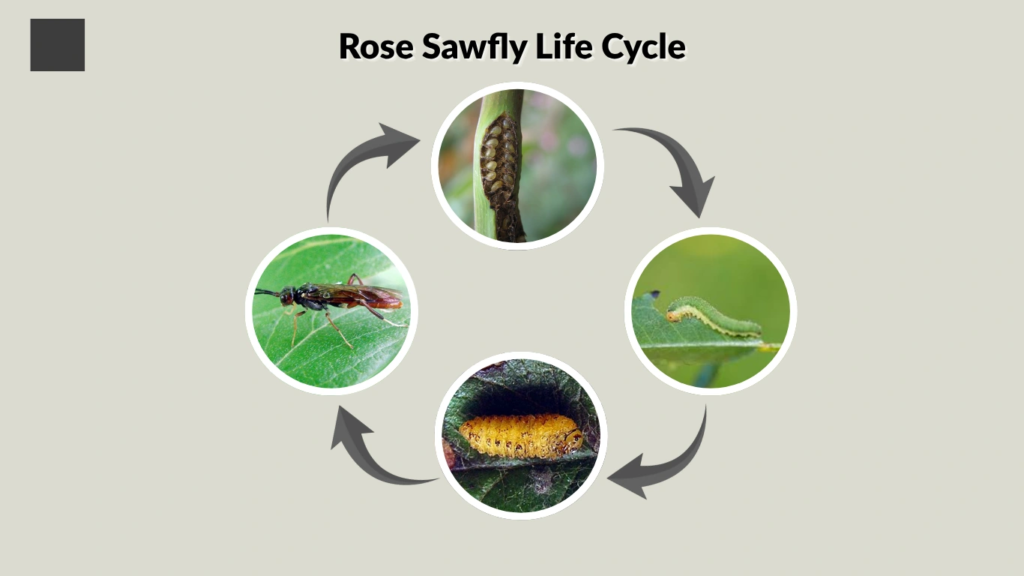 Rose Sawfly Life Cycle